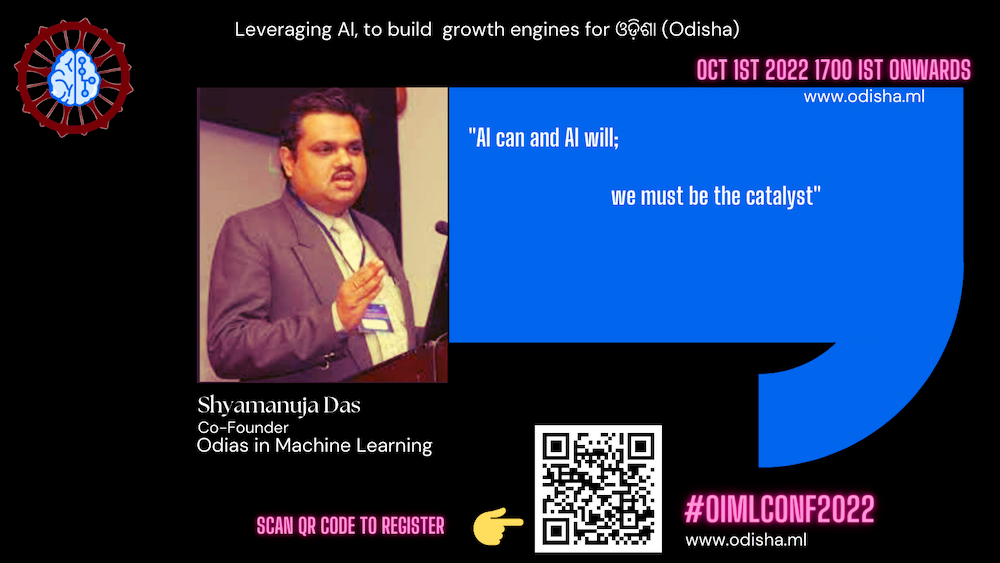 Leveraging AI, to build growth engines for ଓଡ଼ିଶା (Odisha)

OCT 1ST 2022 1700 IST ONWARDS

www.odisha.ml

"AI can and AI will;

we must be the catalyst"

Shyamanuja Das
Co-Founder
Odias in Machine Learning

SCAN QR CODE TO REGISTER

#OIMLCONF2022
www.odisha.ml